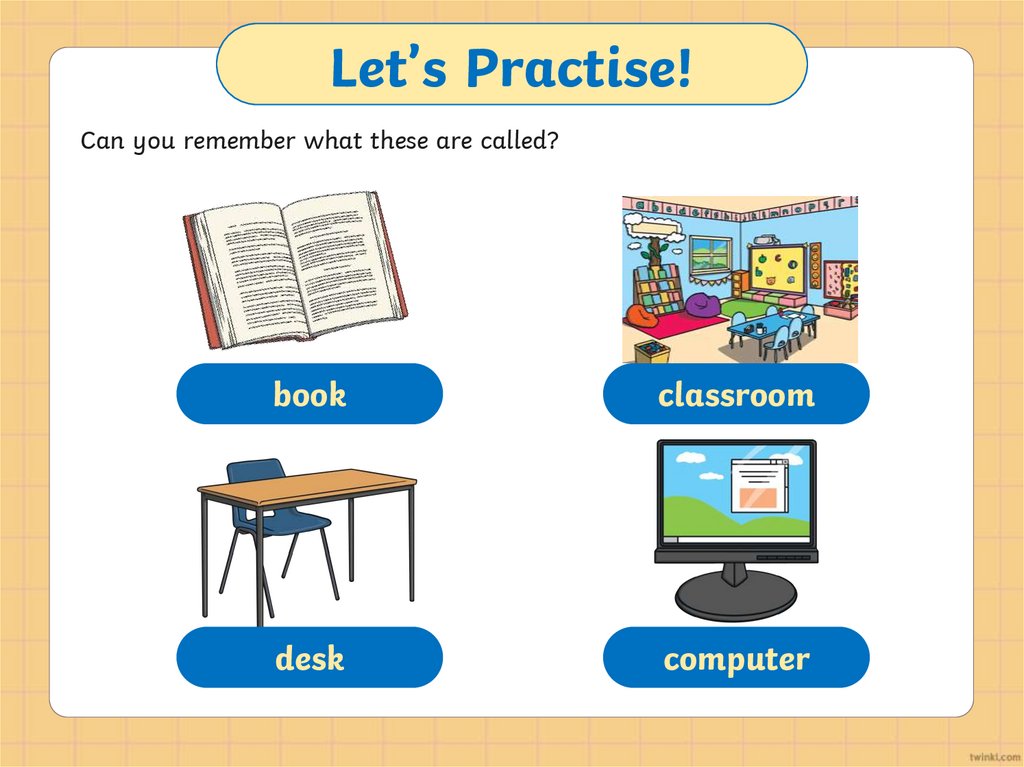 Let's Practise!

Can you remember what these are called?

book

classroom

desk

computer

twinkl.com